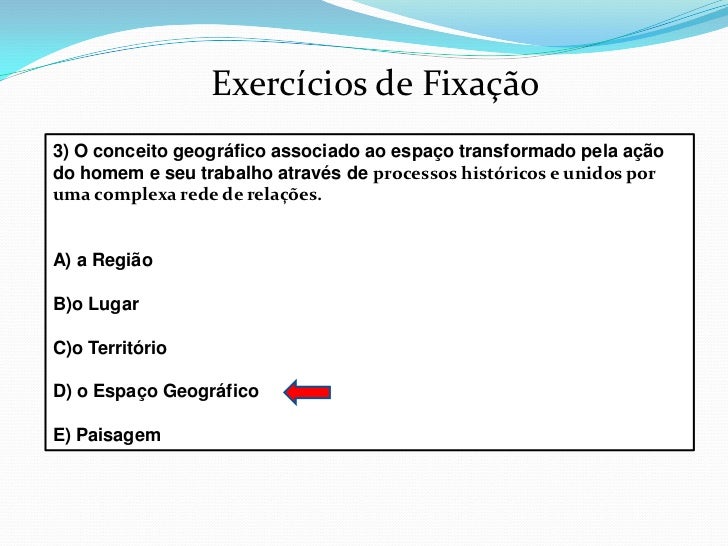 Exercícios de Fixação

3) O conceito geográfico associado ao espaço transformado pela ação do homem e seu trabalho através de processos históricos e unidos por uma complexa rede de relações.

A) a Região

B)o Lugar

C)o Território

D) o Espaço Geográfico

E) Paisagem